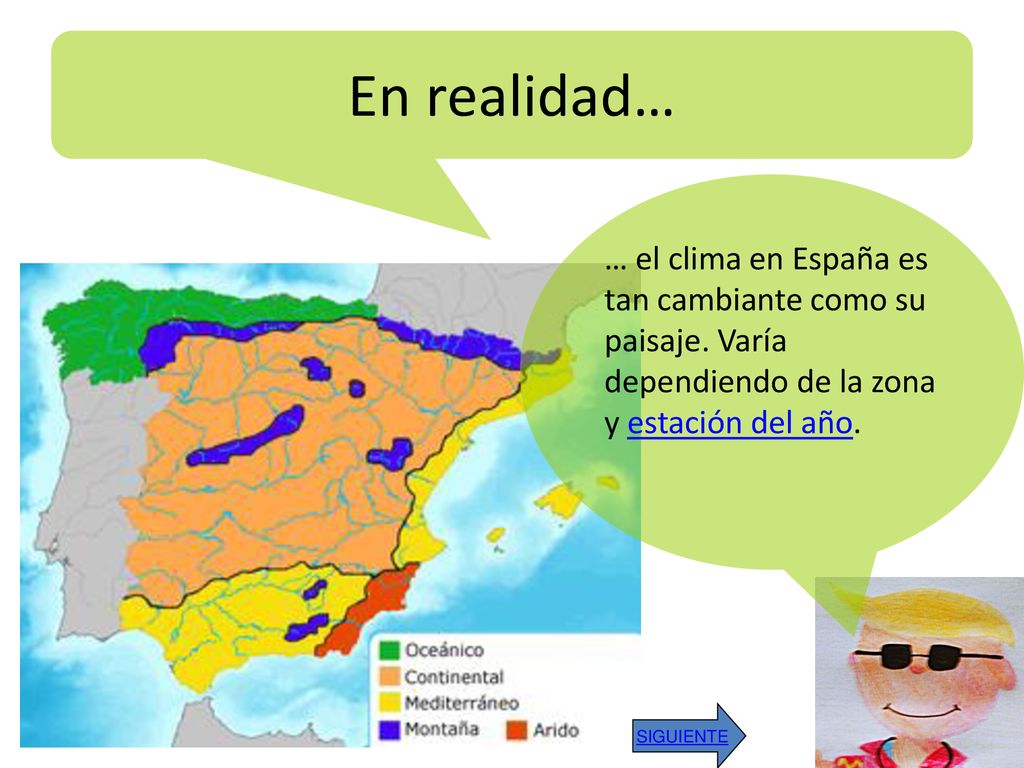 En realidad…

… el clima en España es tan cambiante como su paisaje. Varía dependiendo de la zona y estación del año.

Oceánico
Continental
Mediterráneo
Montaña
Arido

SIGUIENTE